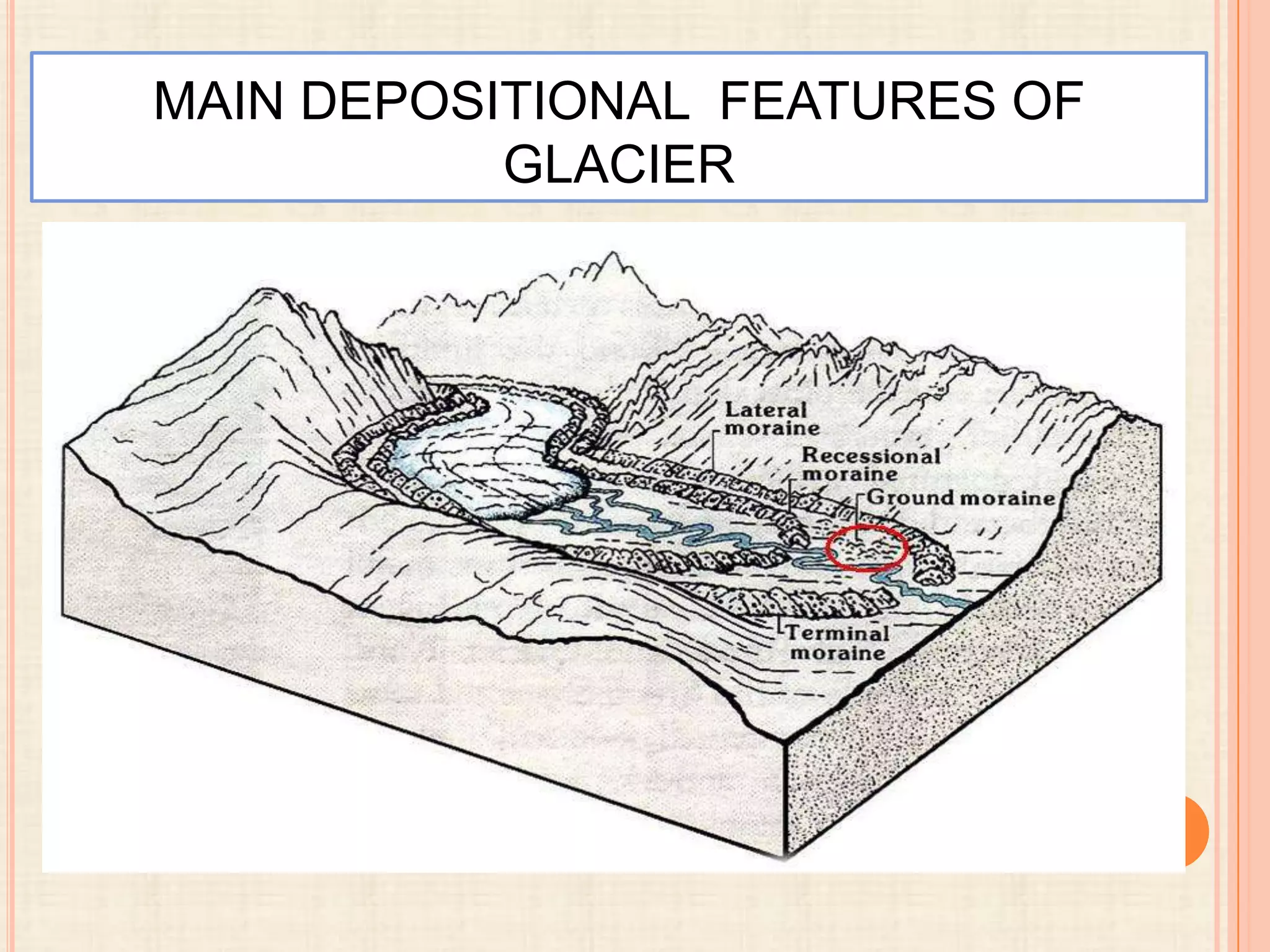 MAIN DEPOSITIONAL FEATURES OF GLACIER

Lateral moraine

Recessional moraine

Ground moraine

Terminal moraine